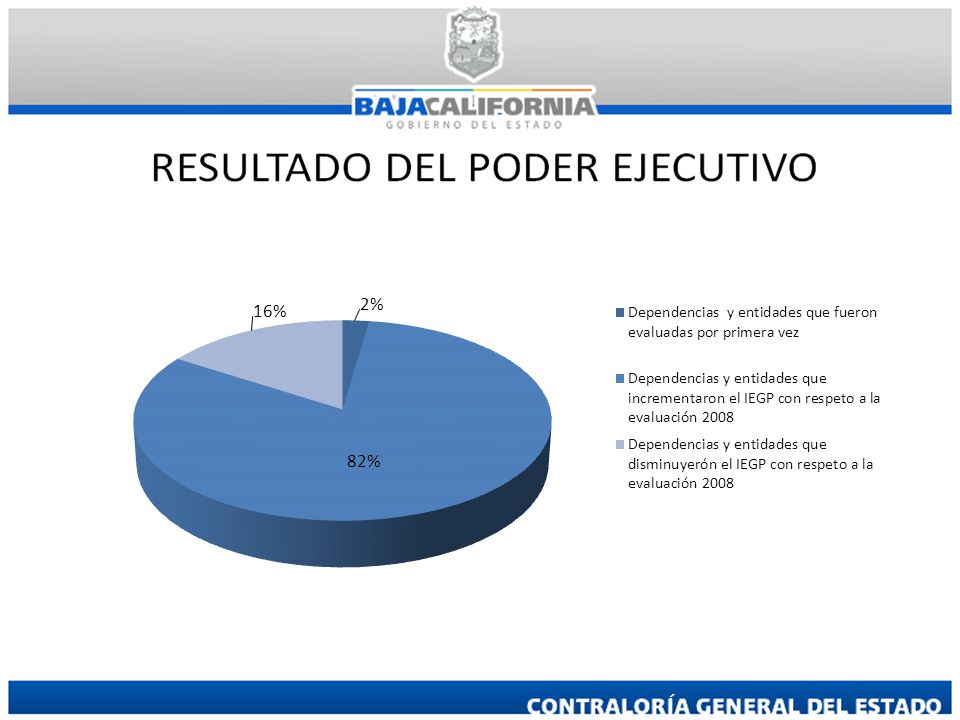 BAJACALIFORNIA
GOBIERNO DEL ESTADO

RESULTADO DEL PODER EJECUTIVO

16%
2%
82%

Dependencias y entidades que fueron evaluadas por primera vez

Dependencias y entidades que incrementaron el IEGP con respeto a la evaluación 2008

Dependencias y entidades que disminuyerón el IEGP con respeto a la evaluación 2008

CONTRALORÍA GENERAL DEL ESTADO